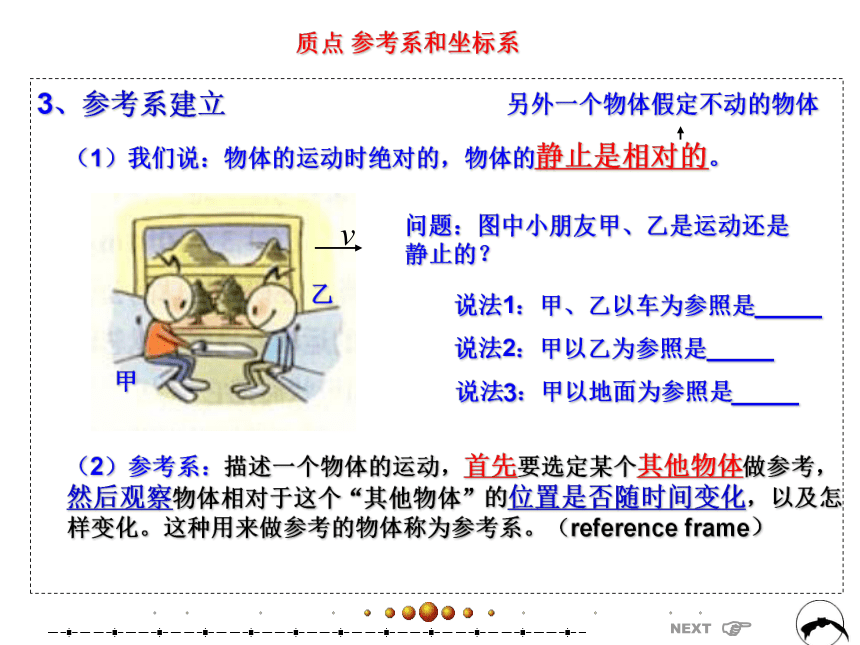 质点 参考系和坐标系

3、参考系建立

另外一个物体假定不动的物体

（1）我们说：物体的运动时绝对的，物体的静止是相对的。

$v$

乙

甲

问题：图中小朋友甲、乙是运动还是静止的？

说法1：甲、乙以车为参照是______

说法2：甲以乙为参照是______

说法3：甲以地面为参照是______

（2）参考系：描述一个物体的运动，首先要选定某个其他物体做参考，然后观察物体相对于这个“其他物体”的位置是否随时间变化，以及怎样变化。这种用来做参考的物体称为参考系。（reference frame）

NEXT